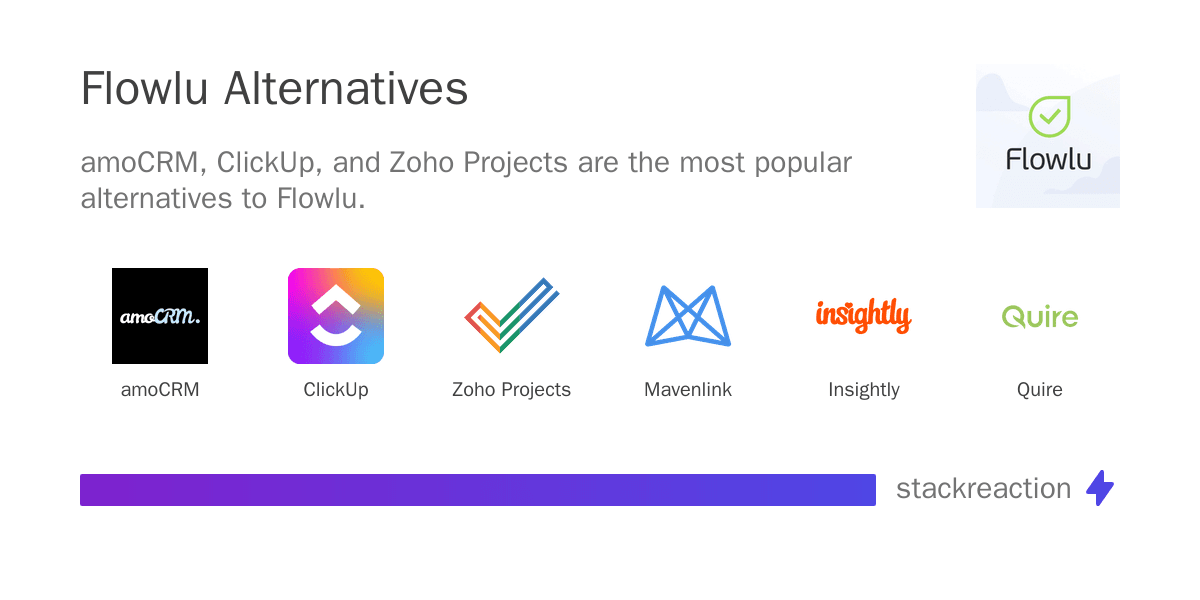 Flowlu Alternatives

amoCRM, ClickUp, and Zoho Projects are the most popular alternatives to Flowlu.

Flowlu

amoCRM.

amoCRM

ClickUp

Zoho Projects

Mavenlink

insightly

Insightly

Quire

Quire

stackreaction